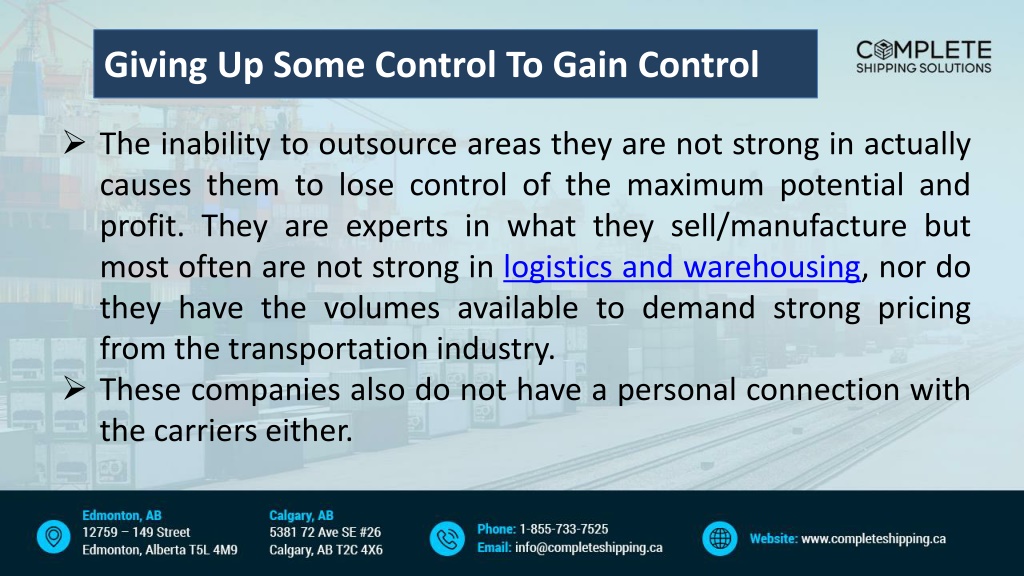 Giving Up Some Control To Gain Control

COMPLETE
SHIPPING SOLUTIONS

➢ The inability to outsource areas they are not strong in actually causes them to lose control of the maximum potential and profit. They are experts in what they sell/manufacture but most often are not strong in logistics and warehousing, nor do they have the volumes available to demand strong pricing from the transportation industry.
➢ These companies also do not have a personal connection with the carriers either.

Edmonton, AB
12759 – 149 Street
Edmonton, Alberta T5L 4M9

Calgary, AB
5381 72 Ave SE #26
Calgary, AB T2C 4X6

Phone: 1-855-733-7525
Email: info@completeshipping.ca

Website: www.completeshipping.ca